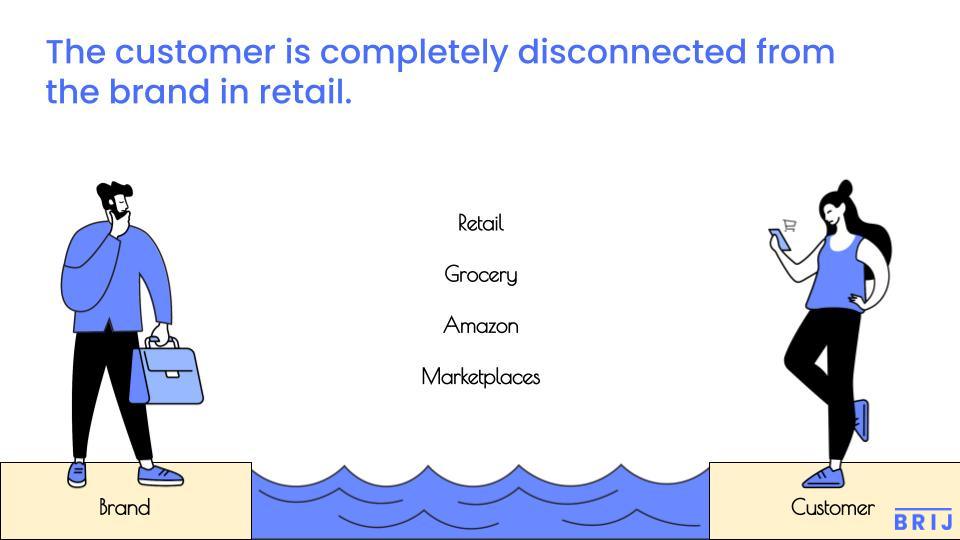 The customer is completely disconnected from the brand in retail.

Retail

Grocery

Amazon

Marketplaces

Brand

Customer

BRIJ